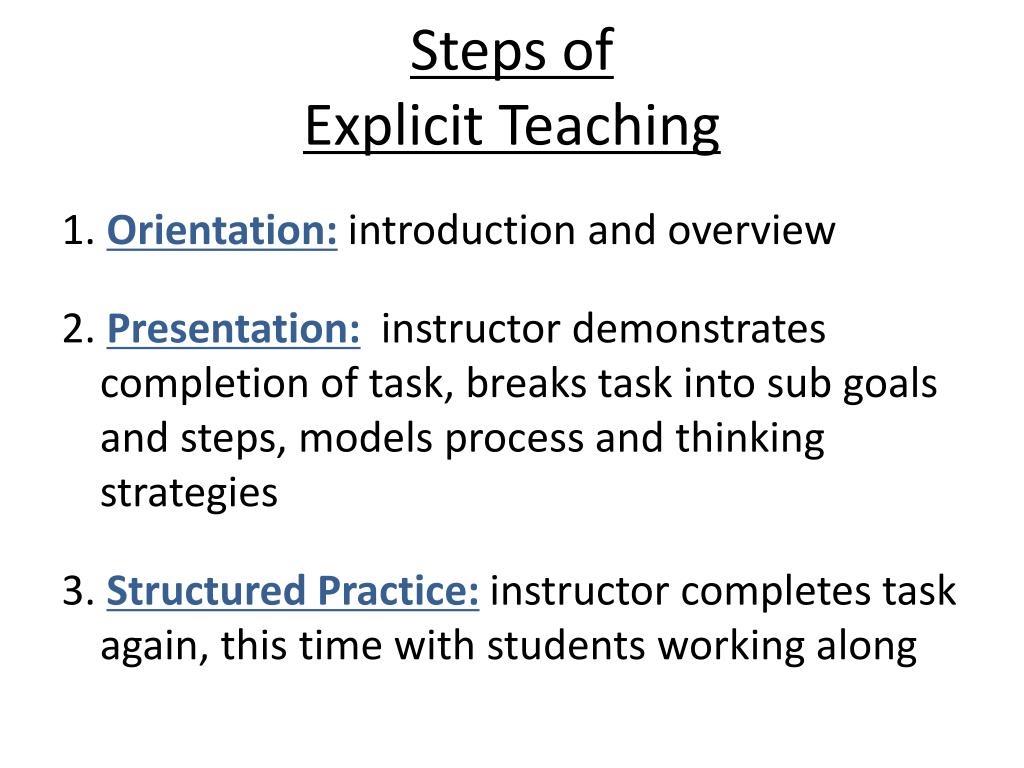 Steps of
Explicit Teaching

1. Orientation: introduction and overview

2. Presentation: instructor demonstrates completion of task, breaks task into sub goals and steps, models process and thinking strategies

3. Structured Practice: instructor completes task again, this time with students working along